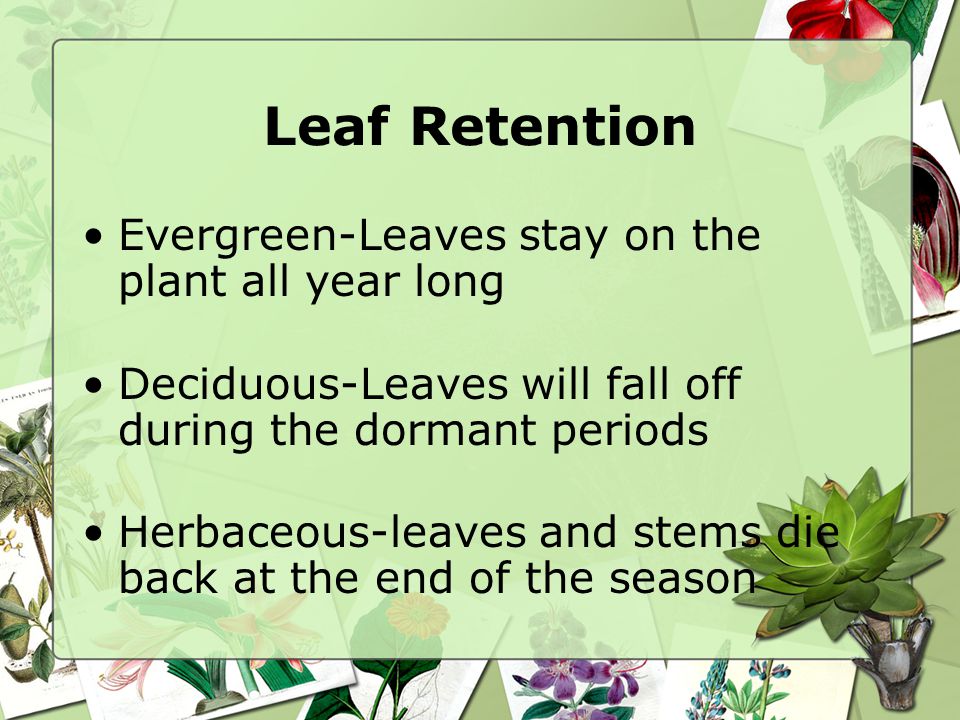 Leaf Retention

• Evergreen-Leaves stay on the plant all year long

• Deciduous-Leaves will fall off during the dormant periods

• Herbaceous-leaves and stems die back at the end of the season